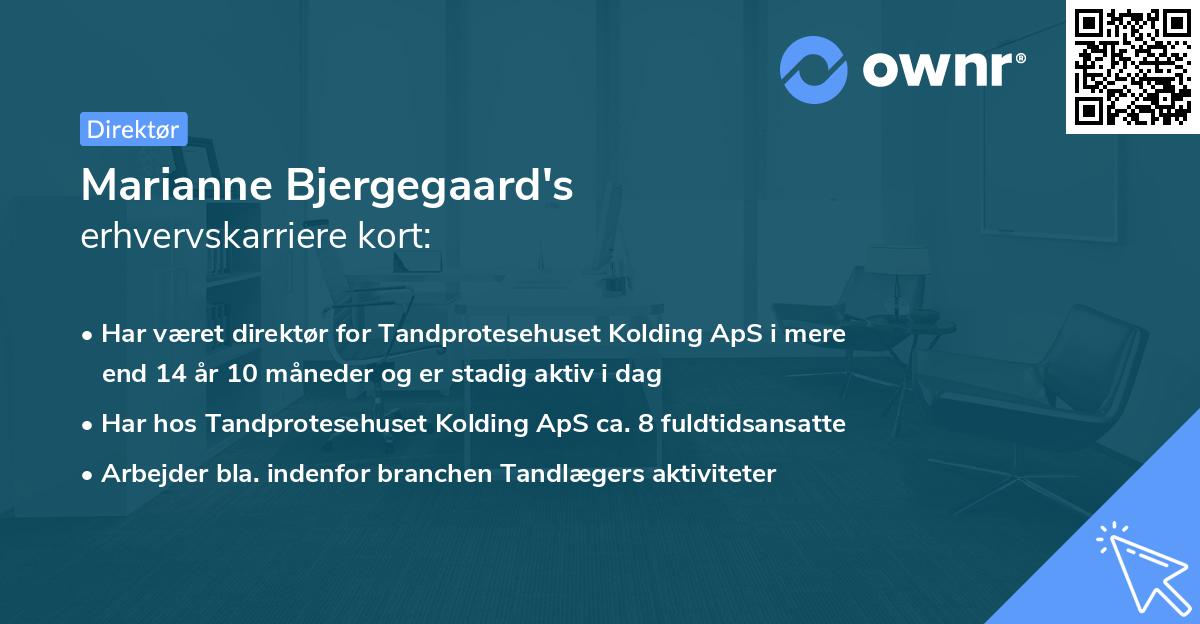 ownr®

Direktør

Marianne Bjergegaard's
erhvervskarriere kort:

• Har været direktør for Tandprotesehuset Kolding ApS i mere end 14 år 10 måneder og er stadig aktiv i dag
• Har hos Tandprotesehuset Kolding ApS ca. 8 fuldtidsansatte
• Arbejder bla. indenfor branchen Tandlægers aktiviteter